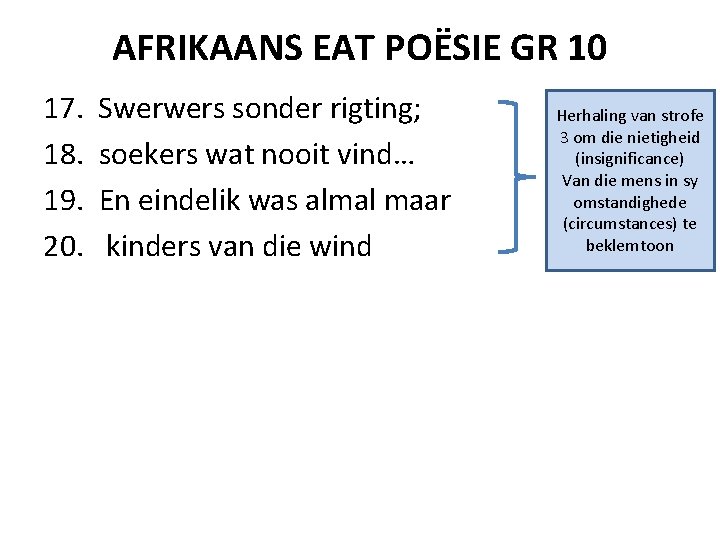 AFRIKAANS EAT POËSIE GR 10

17. Swerwers sonder rigting;
18. soekers wat nooit vind…
19. En eindelik was almal maar
20. kinders van die wind

Herhaling van strofe 3 om die nietigheid (insignificance) Van die mens in sy omstandighede (circumstances) te beklemtoon